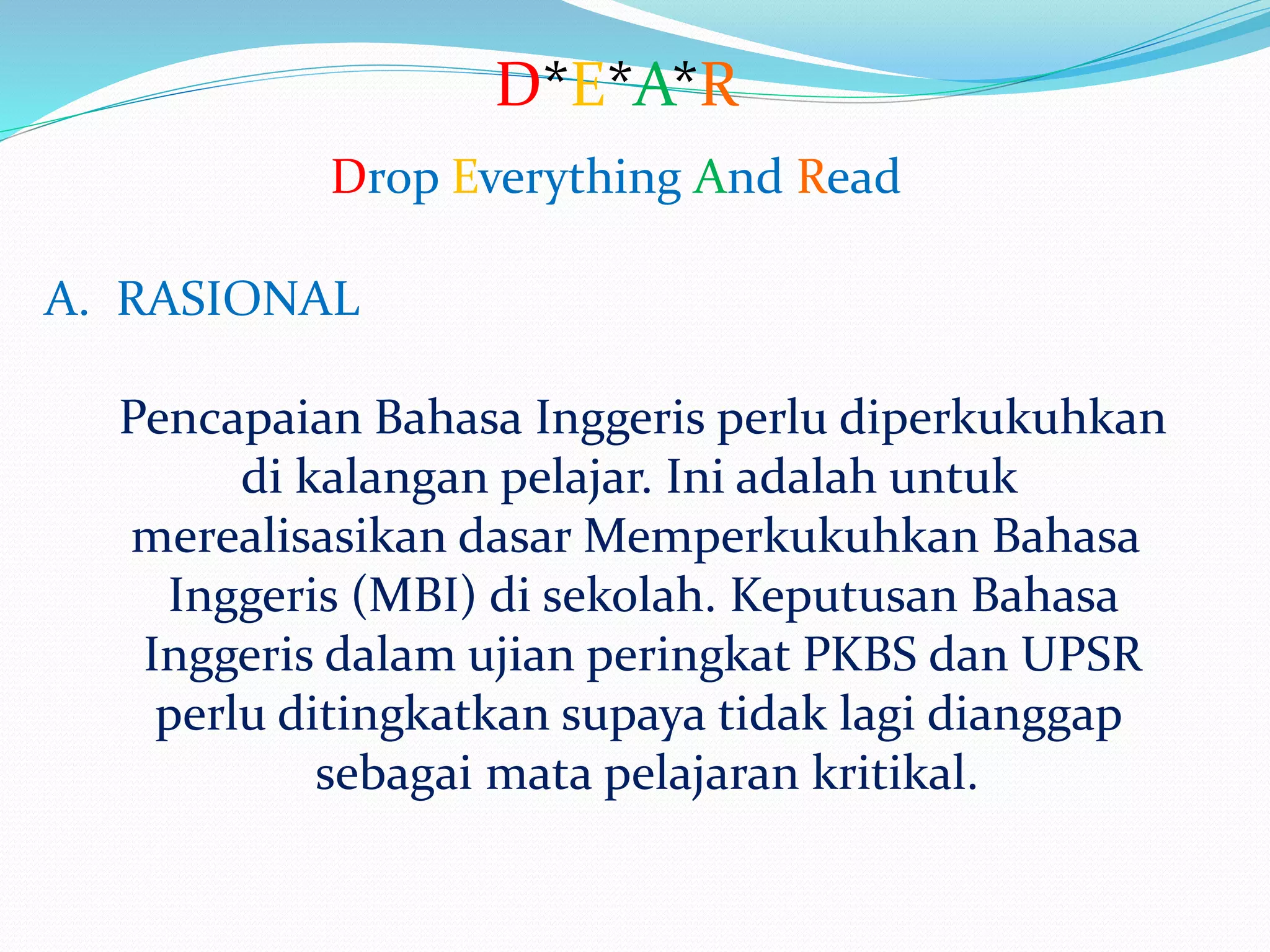 D*E*A*R

Drop Everything And Read

A. RASIONAL

Pencapaian Bahasa Inggeris perlu diperkukuhkan di kalangan pelajar. Ini adalah untuk merealisasikan dasar Memperkukuhkan Bahasa Inggeris (MBI) di sekolah. Keputusan Bahasa Inggeris dalam ujian peringkat PKBS dan UPSR perlu ditingkatkan supaya tidak lagi dianggap sebagai mata pelajaran kritikal.